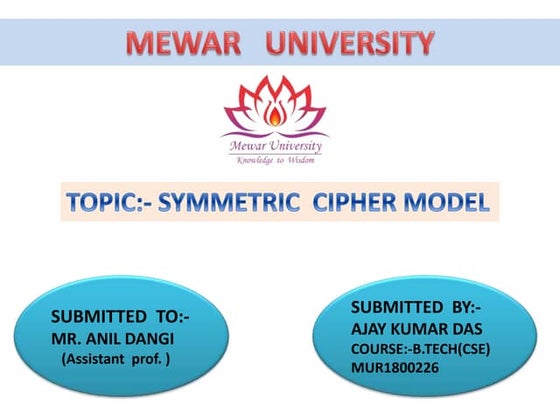 MEWAR UNIVERSITY

Mewar University
Knowledge to Wisdom

TOPIC:- SYMMETRIC CIPHER MODEL

SUBMITTED TO:-
MR. ANIL DANGI
(Assistant prof. )

SUBMITTED BY:-
AJAY KUMAR DAS
COURSE:-B.TECH(CSE)
MUR1800226